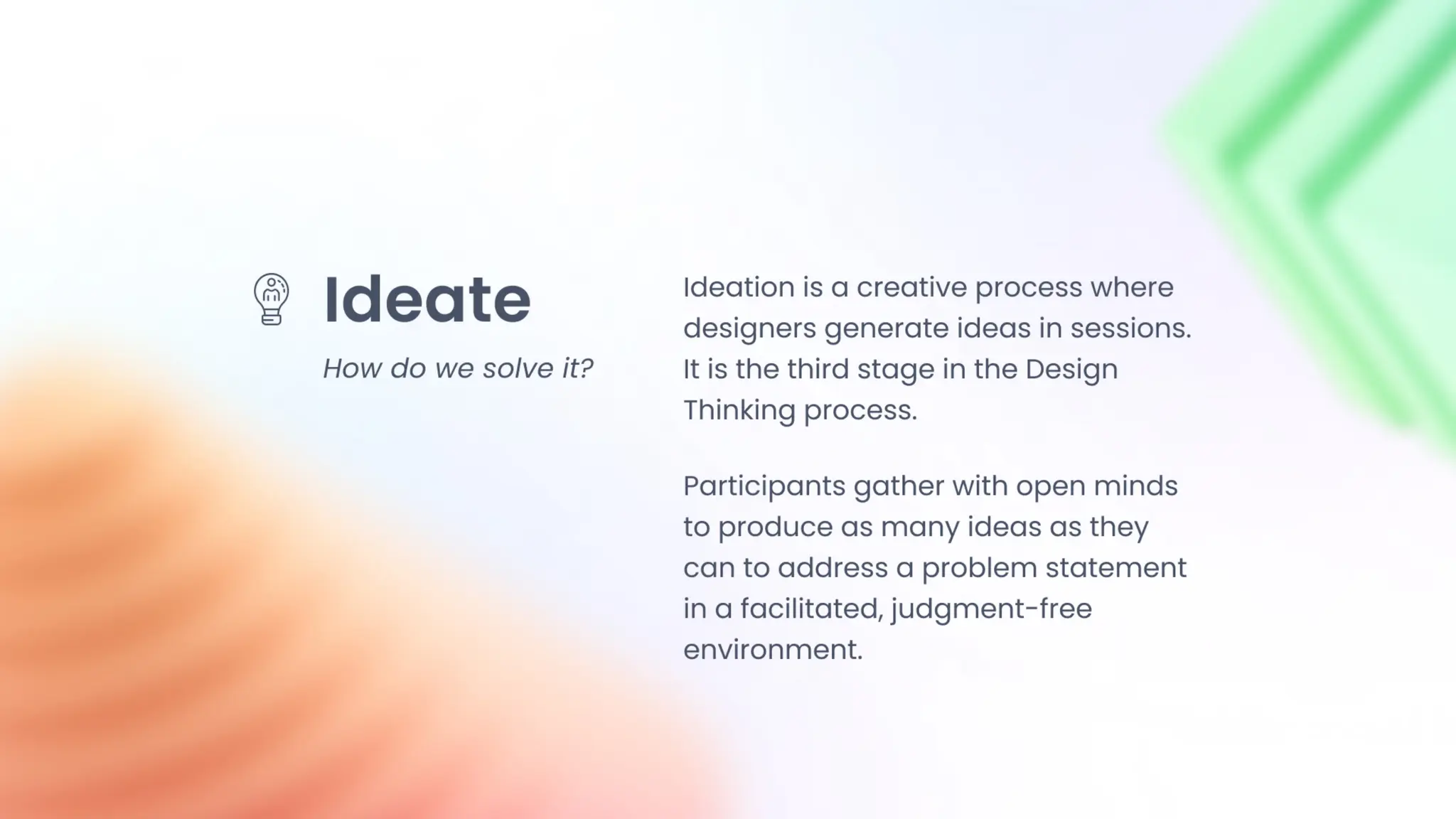 Ideate

How do we solve it?

Ideation is a creative process where designers generate ideas in sessions. It is the third stage in the Design Thinking process.

Participants gather with open minds to produce as many ideas as they can to address a problem statement in a facilitated, judgment-free environment.